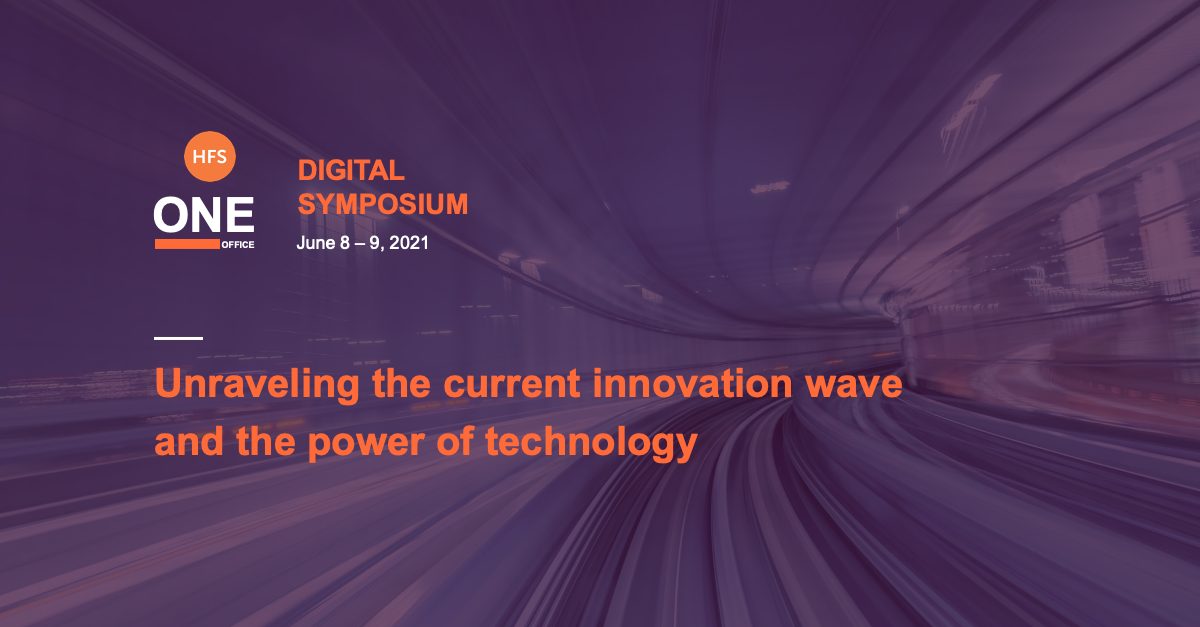 HFS
ONE
OFFICE

DIGITAL
SYMPOSIUM
June 8 – 9, 2021

Unraveling the current innovation wave and the power of technology